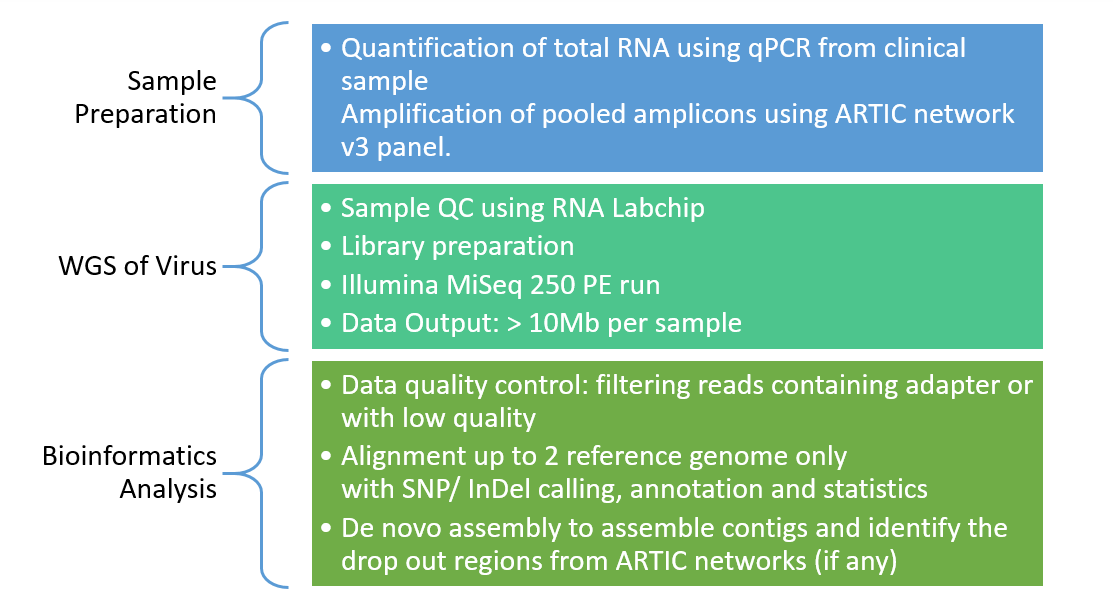 Sample Preparation

• Quantification of total RNA using qPCR from clinical sample
Amplification of pooled amplicons using ARTIC network v3 panel.

WGS of Virus

• Sample QC using RNA Labchip
• Library preparation
• Illumina MiSeq 250 PE run
• Data Output: > 10Mb per sample

Bioinformatics Analysis

• Data quality control: filtering reads containing adapter or with low quality
• Alignment up to 2 reference genome only with SNP/ InDel calling, annotation and statistics
• De novo assembly to assemble contigs and identify the drop out regions from ARTIC networks (if any)